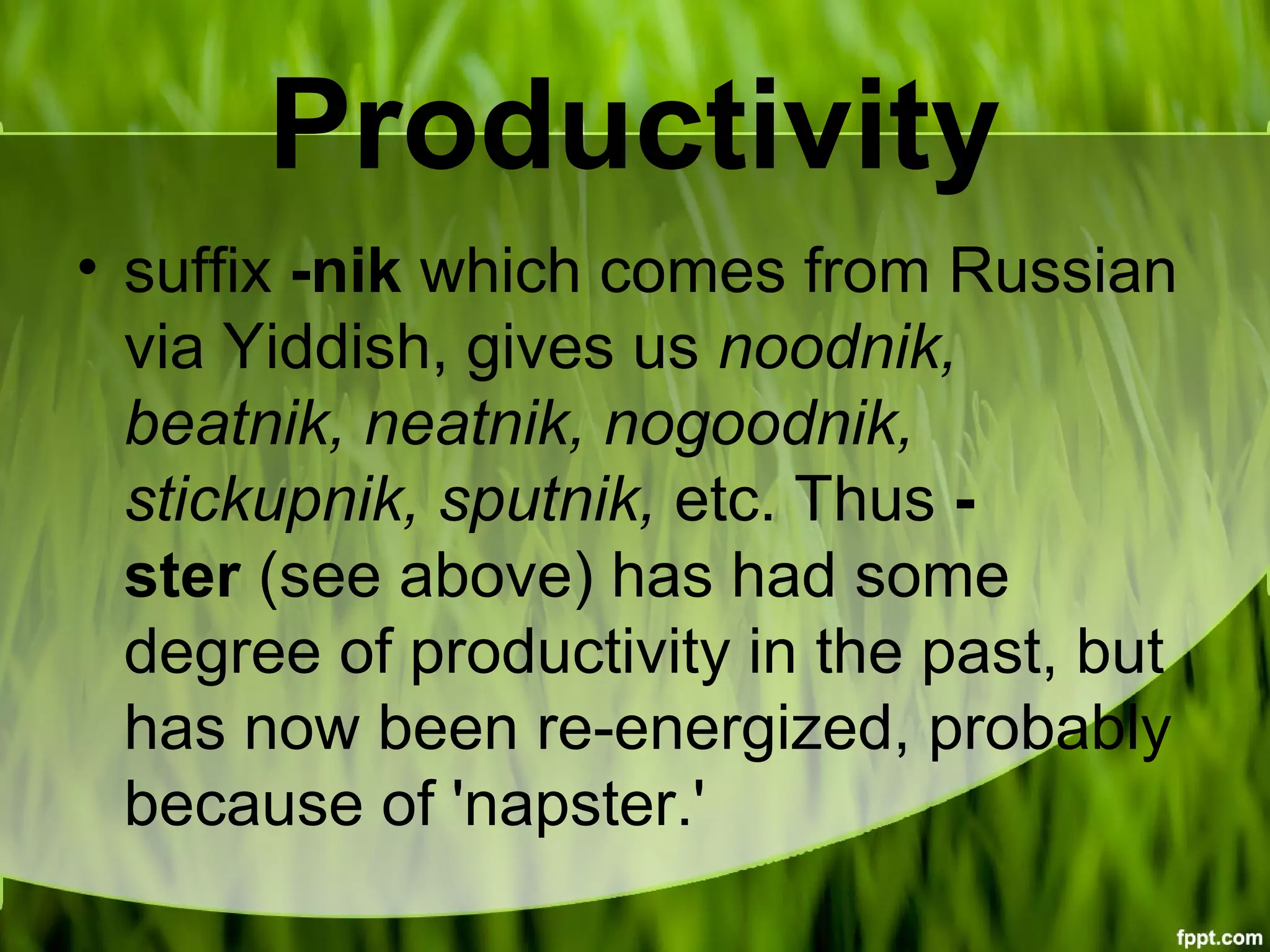 Productivity

• suffix -nik which comes from Russian via Yiddish, gives us noodnik, beatnik, neatnik, nogoodnik, stickupnik, sputnik, etc. Thus -ster (see above) has had some degree of productivity in the past, but has now been re-energized, probably because of 'napster.'

fppt.com